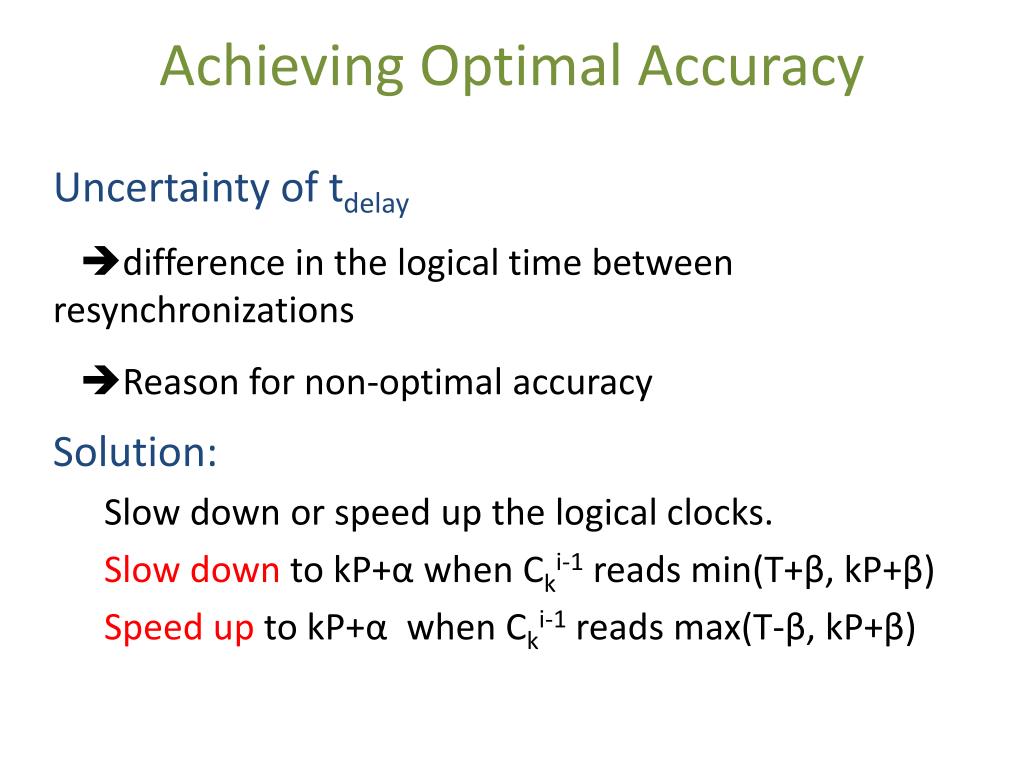 Achieving Optimal Accuracy

Uncertainty of $t_{delay}$

➔difference in the logical time between resynchronizations

➔Reason for non-optimal accuracy

Solution:

Slow down or speed up the logical clocks.

Slow down to kP+α when $C_k^{i-1}$ reads min(T+β, kP+β)

Speed up to kP+α when $C_k^{i-1}$ reads max(T-β, kP+β)